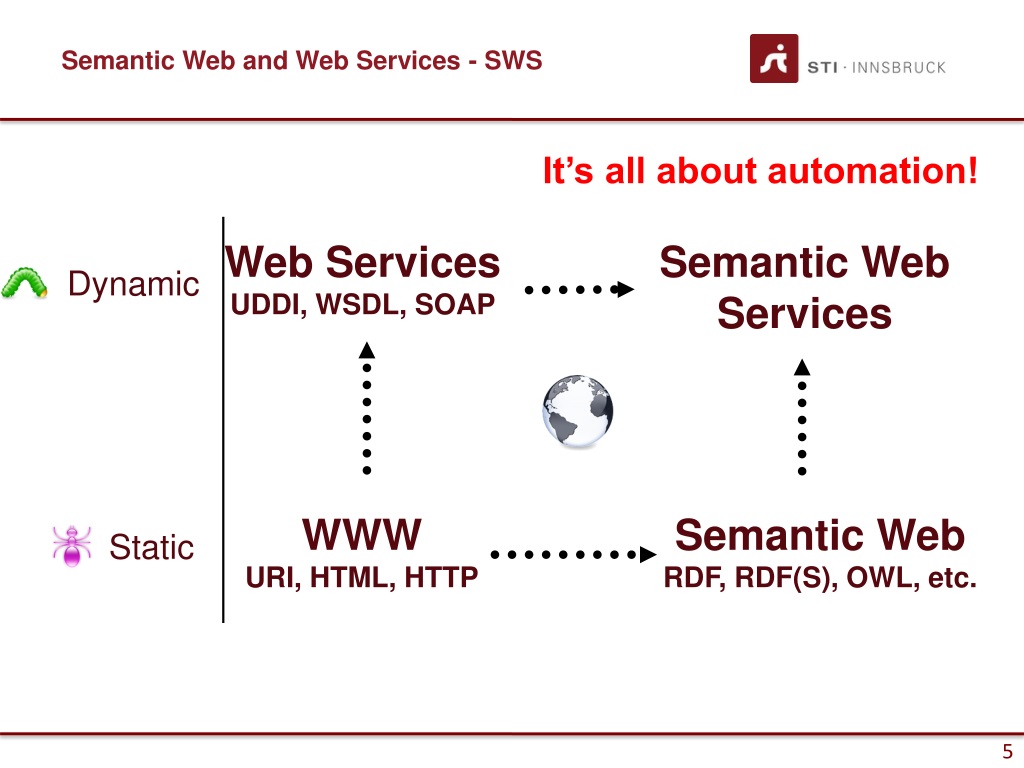 Semantic Web and Web Services - SWS

STI · INNSBRUCK

It's all about automation!

Dynamic

Web Services
UDDI, WSDL, SOAP

Semantic Web Services

Static

WWW
URI, HTML, HTTP

Semantic Web
RDF, RDF(S), OWL, etc.

5